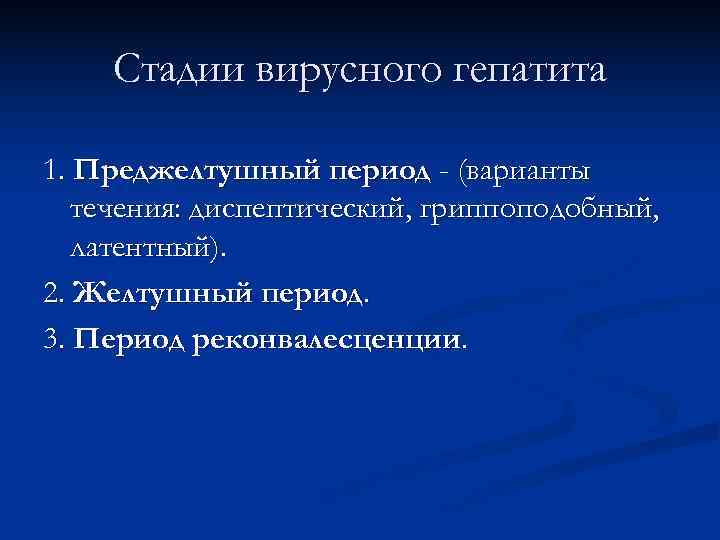 Стадии вирусного гепатита

1. Преджелтушный период - (варианты течения: диспептический, гриппоподобный, латентный).

2. Желтушный период.

3. Период реконвалесценции.